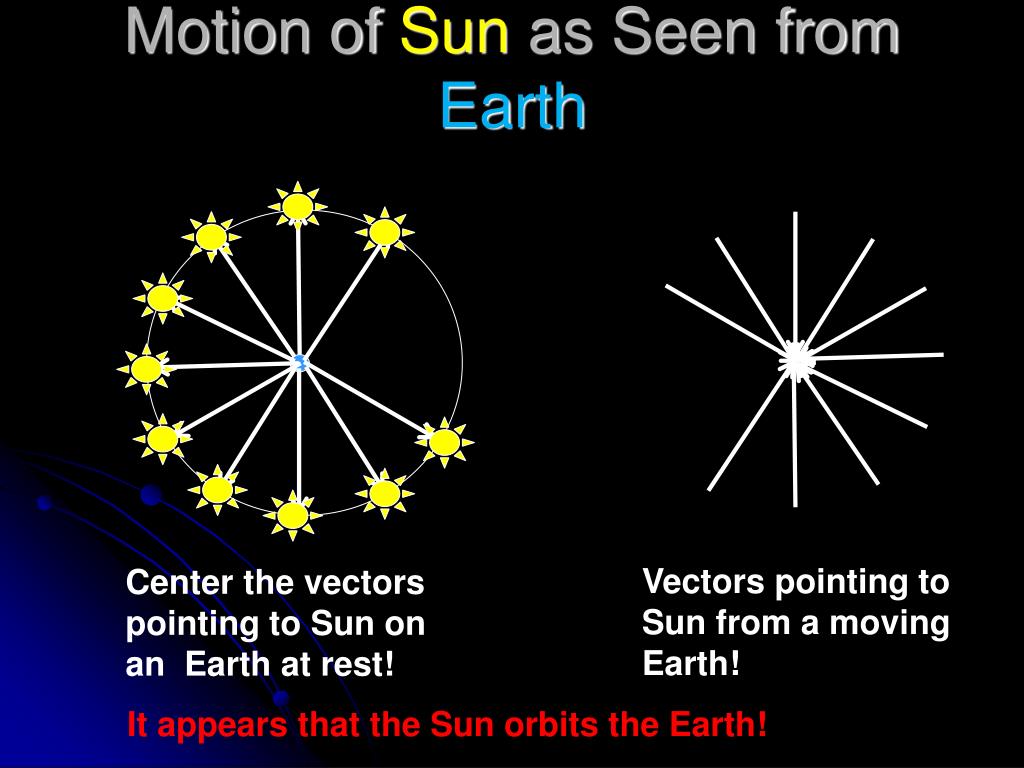 Motion of Sun as Seen from Earth

Center the vectors pointing to Sun on an Earth at rest!

Vectors pointing to Sun from a moving Earth!

It appears that the Sun orbits the Earth!